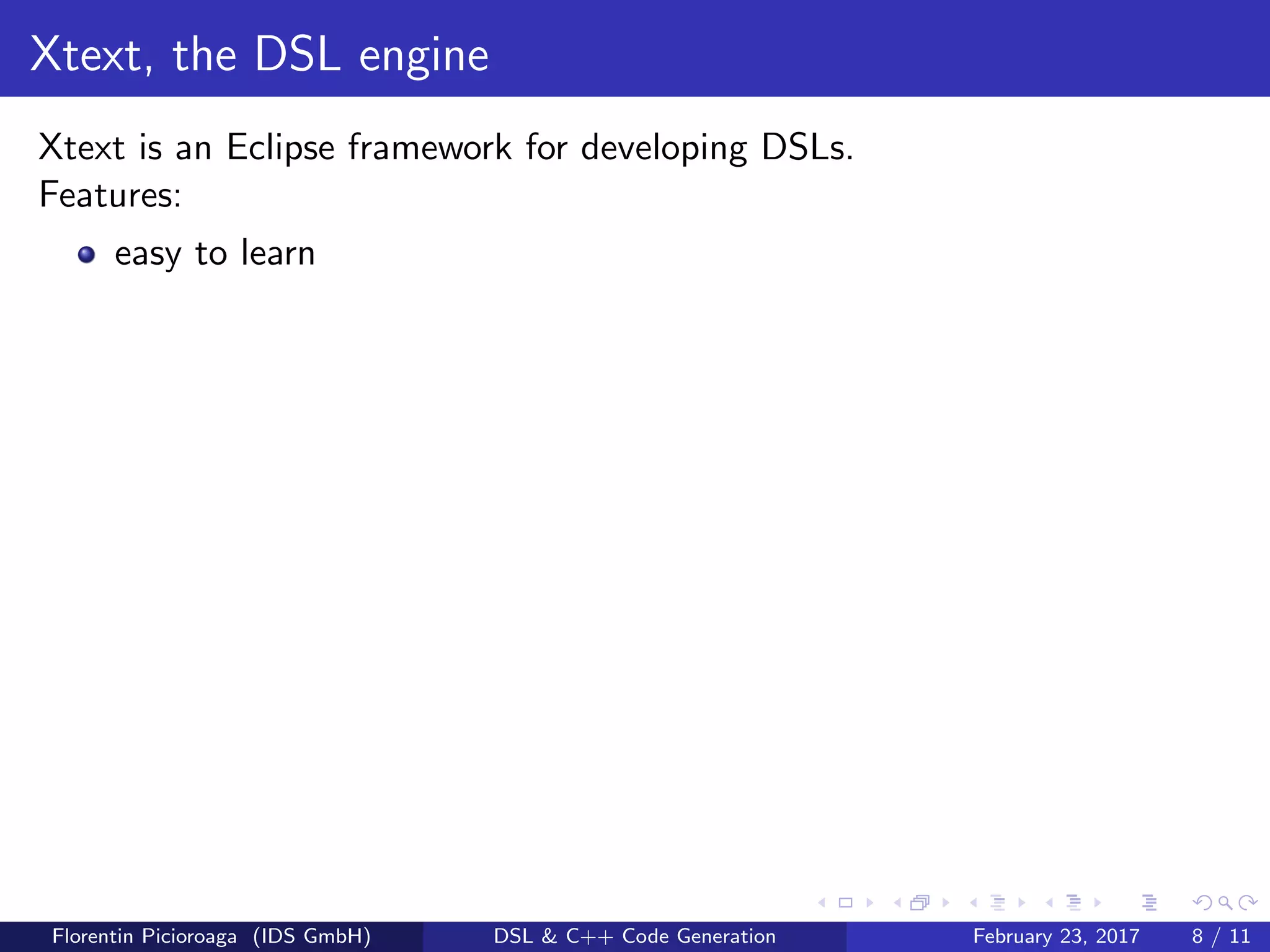 Xtext, the DSL engine

Xtext is an Eclipse framework for developing DSLs.
Features:

- easy to learn

Florentin Picioroaga (IDS GmbH) DSL & C++ Code Generation February 23, 2017 8 / 11